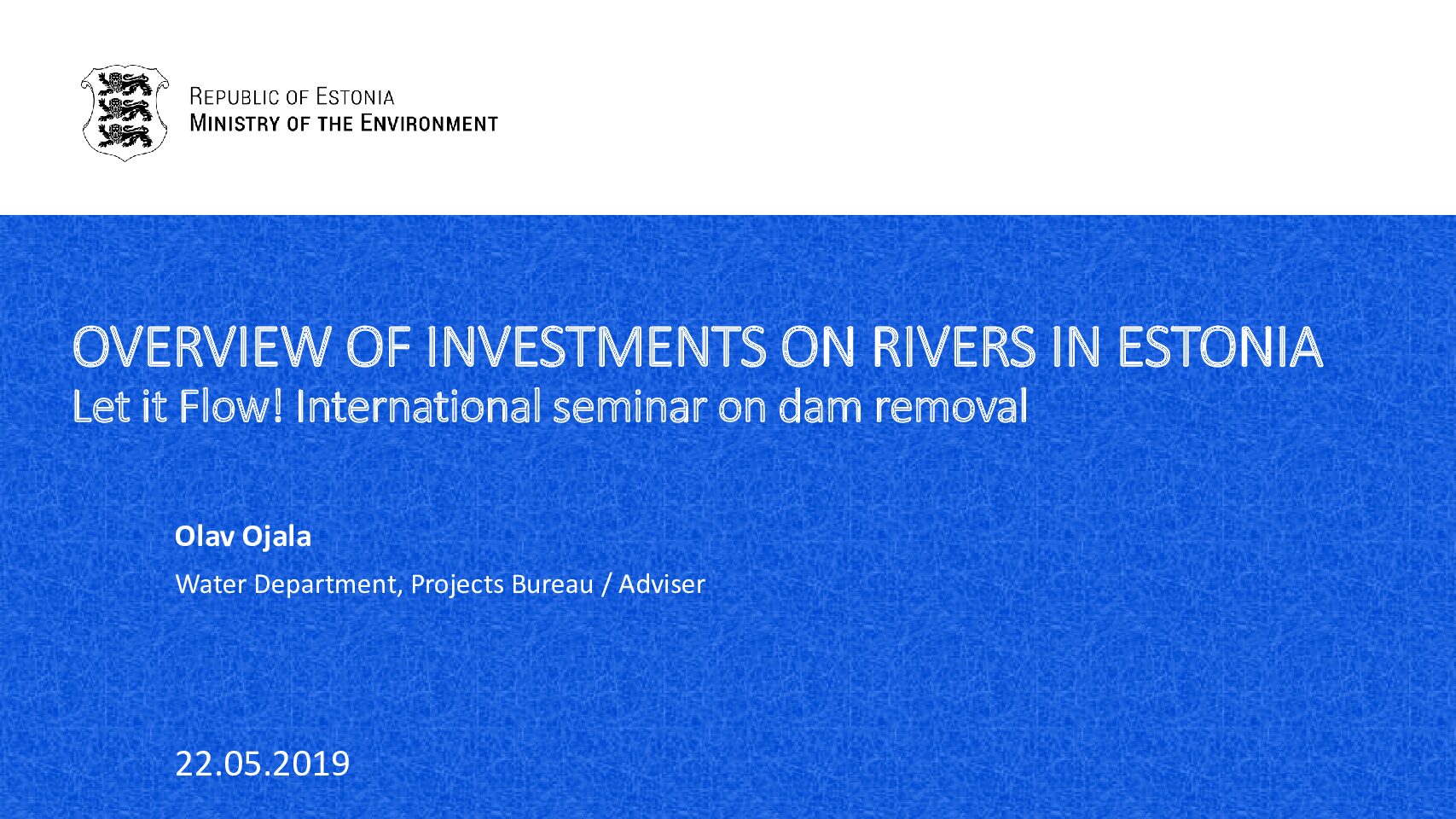 REPUBLIC OF ESTONIA
MINISTRY OF THE ENVIRONMENT

OVERVIEW OF INVESTMENTS ON RIVERS IN ESTONIA
Let it Flow! International seminar on dam removal

Olav Ojala

Water Department, Projects Bureau / Adviser

22.05.2019